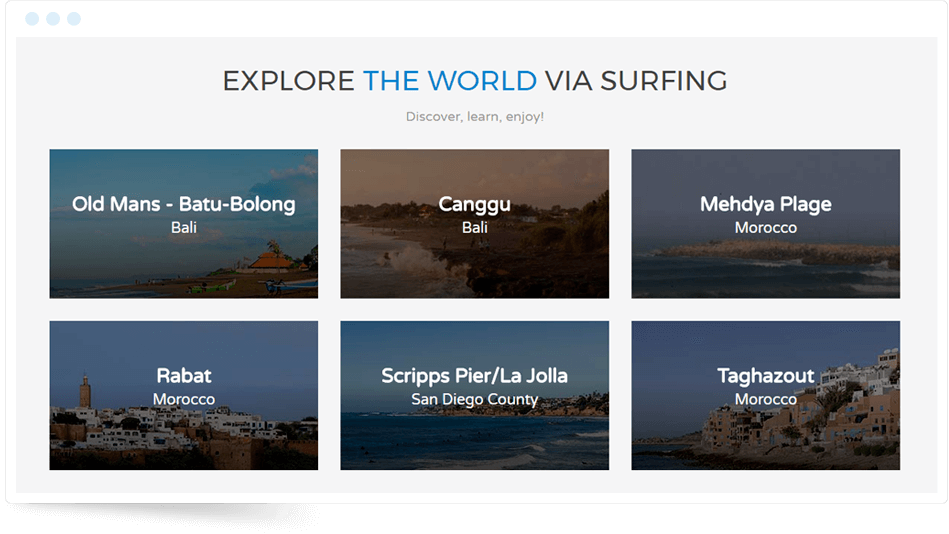 EXPLORE THE WORLD VIA SURFING

Discover, learn, enjoy!

Old Mans - Batu-Bolong
Bali

Canggu
Bali

Mehdya Plage
Morocco

Rabat
Morocco

Scripps Pier/La Jolla
San Diego County

Taghazout
Morocco